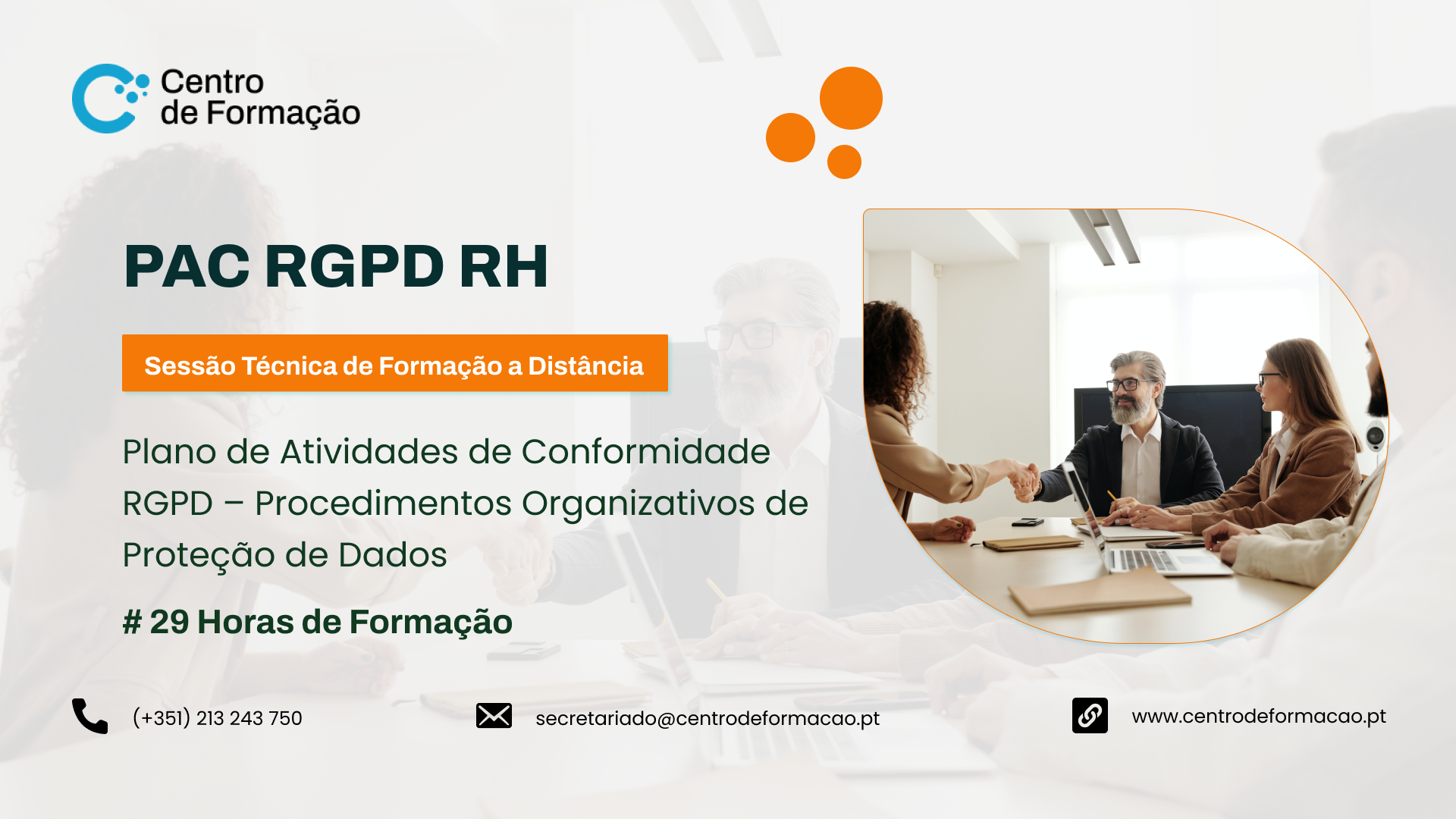 Centro de Formação

PAC RGPD RH

Sessão Técnica de Formação a Distância

Plano de Atividades de Conformidade RGPD – Procedimentos Organizativos de Proteção de Dados

# 29 Horas de Formação

(+351) 213 243 750

secretariado@centrodeformacao.pt

www.centrodeformacao.pt